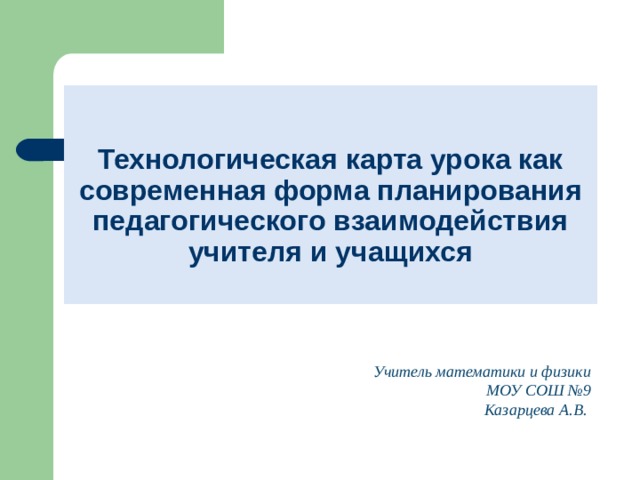 Технологическая карта урока как современная форма планирования педагогического взаимодействия учителя и учащихся

Учитель математики и физики
МОУ СОШ №9
Казарцева А.В.